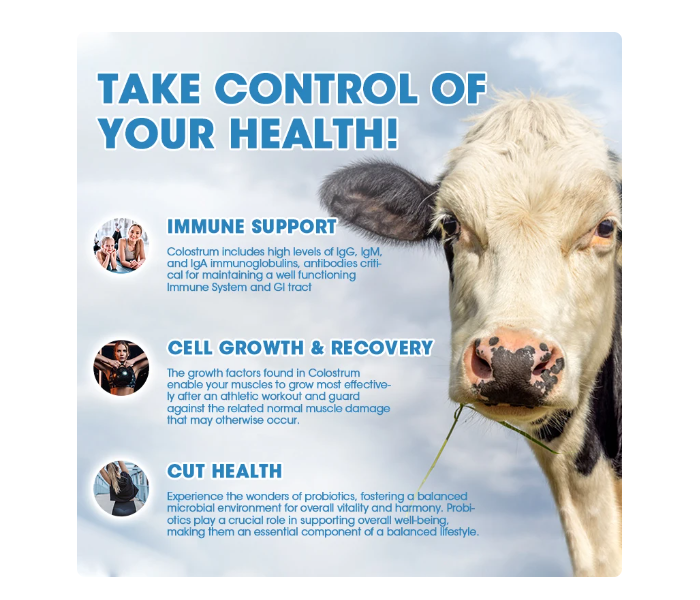 TAKE CONTROL OF YOUR HEALTH!

IMMUNE SUPPORT

Colostrum includes high levels of IgG, IgM, and IgA immunoglobulins, antibodies critical for maintaining a well functioning Immune System and GI tract

CELL GROWTH & RECOVERY

The growth factors found in Colostrum enable your muscles to grow most effectively after an athletic workout and guard against the related normal muscle damage that may otherwise occur.

CUT HEALTH

Experience the wonders of probiotics, fostering a balanced microbial environment for overall vitality and harmony. Probiotics play a crucial role in supporting overall well-being, making them an essential component of a balanced lifestyle.